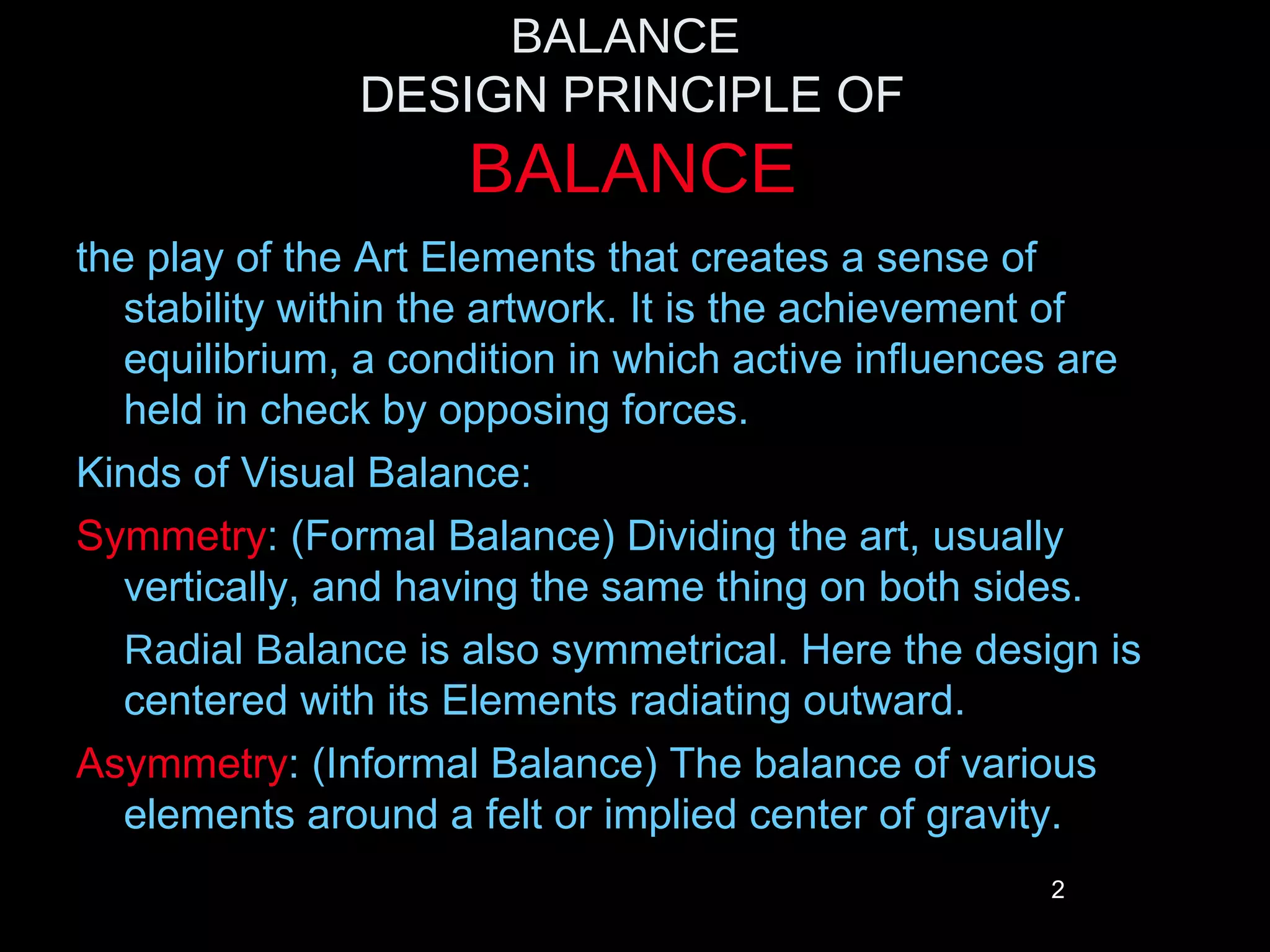 BALANCE
DESIGN PRINCIPLE OF
BALANCE

the play of the Art Elements that creates a sense of stability within the artwork. It is the achievement of equilibrium, a condition in which active influences are held in check by opposing forces.

Kinds of Visual Balance:

Symmetry: (Formal Balance) Dividing the art, usually vertically, and having the same thing on both sides.

Radial Balance is also symmetrical. Here the design is centered with its Elements radiating outward.

Asymmetry: (Informal Balance) The balance of various elements around a felt or implied center of gravity.

2